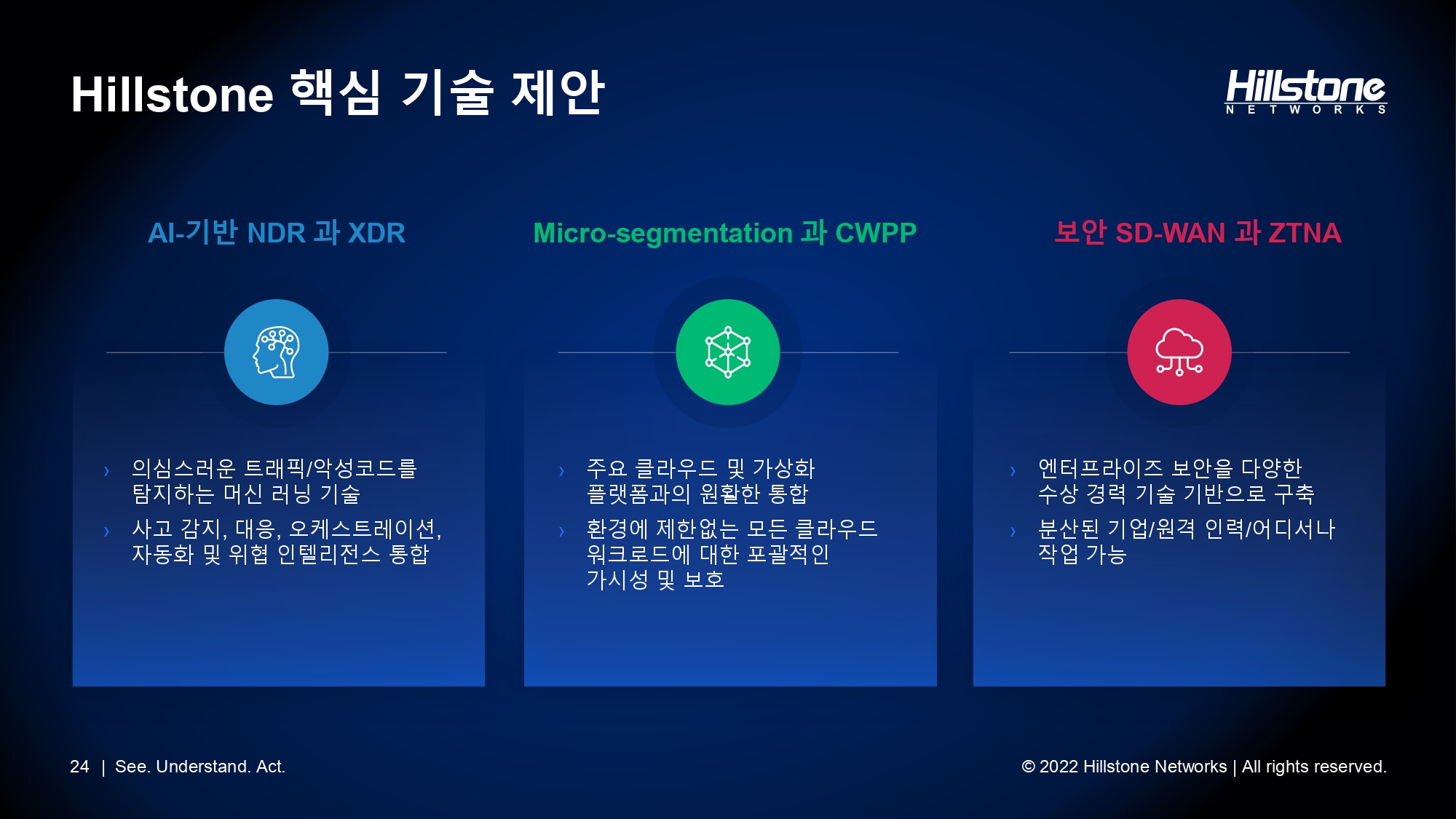 Hillstone 핵심 기술 제안

Hillstone
NETWORKS

AI-기반 NDR 과 XDR

› 의심스러운 트래픽/악성코드를 탐지하는 머신 러닝 기술
› 사고 감지, 대응, 오케스트레이션, 자동화 및 위협 인텔리전스 통합

Micro-segmentation 과 CWPP

› 주요 클라우드 및 가상화 플랫폼과의 원활한 통합
› 환경에 제한없는 모든 클라우드 워크로드에 대한 포괄적인 가시성 및 보호

보안 SD-WAN 과 ZTNA

› 엔터프라이즈 보안을 다양한 수상 경력 기술 기반으로 구축
› 분산된 기업/원격 인력/어디서나 작업 가능

24 | See. Understand. Act.

© 2022 Hillstone Networks | All rights reserved.